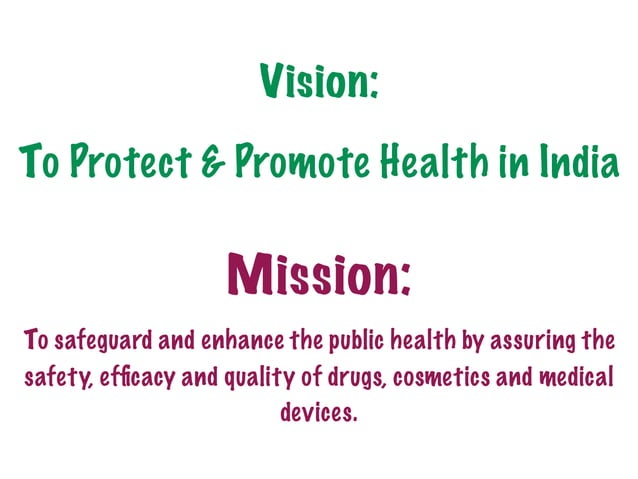 Vision:

To Protect & Promote Health in India

Mission:

To safeguard and enhance the public health by assuring the safety, efficacy and quality of drugs, cosmetics and medical devices.